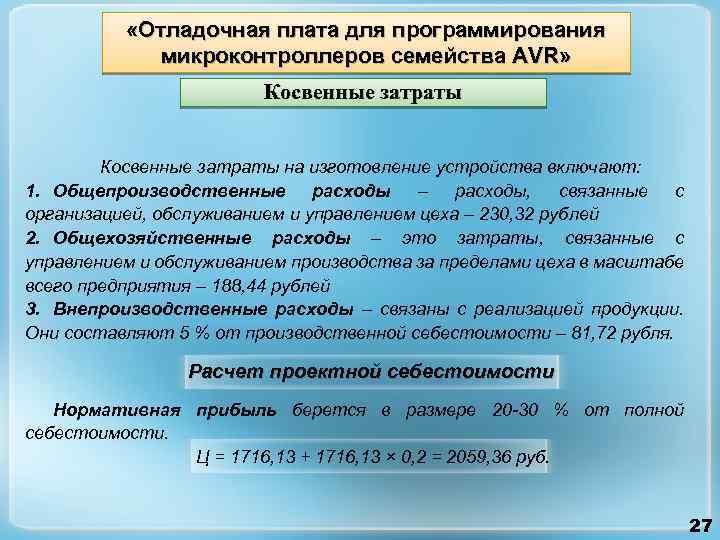 «Отладочная плата для программирования микроконтроллеров семейства AVR»

Косвенные затраты

Косвенные затраты на изготовление устройства включают:

1. Общепроизводственные расходы – расходы, связанные с организацией, обслуживанием и управлением цеха – 230,32 рублей

2. Общехозяйственные расходы – это затраты, связанные с управлением и обслуживанием производства за пределами цеха в масштабе всего предприятия – 188,44 рублей

3. Внепроизводственные расходы – связаны с реализацией продукции. Они составляют 5 % от производственной себестоимости – 81,72 рубля.

Расчет проектной себестоимости

Нормативная прибыль берется в размере 20-30 % от полной себестоимости.

Ц = 1716,13 + 1716,13 × 0,2 = 2059,36 руб.

27